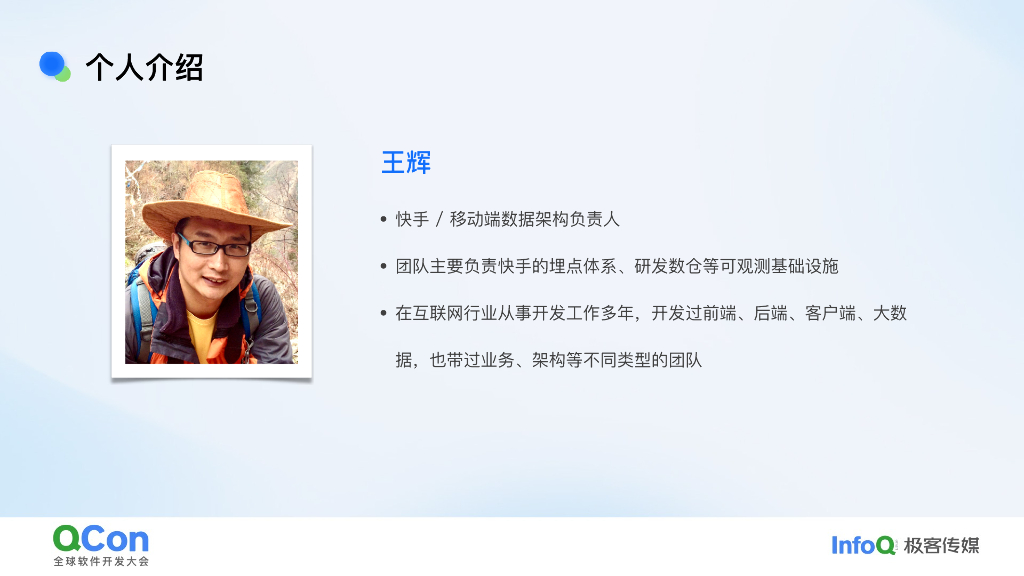 个人介绍

王辉

• 快手 / 移动端数据架构负责人

• 团队主要负责快手的埋点体系、研发数仓等可观测基础设施

• 在互联网行业从事开发工作多年，开发过前端、后端、客户端、大数据，也带过业务、架构等不同类型的团队

QCon
全球软件开发大会

InfoQ 极客传媒